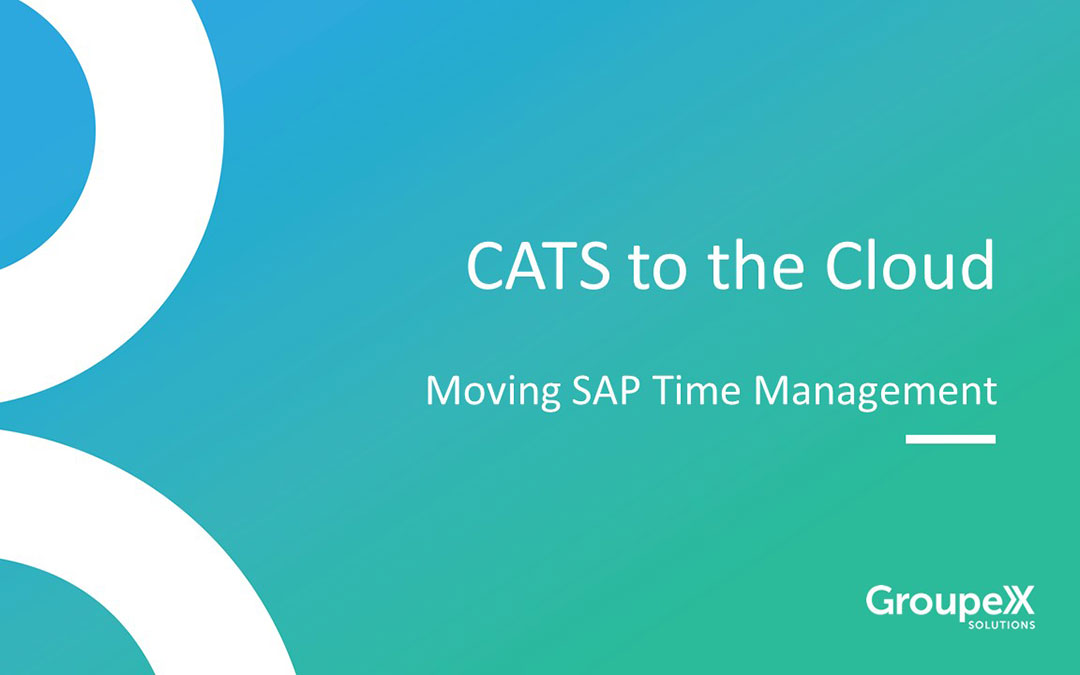 CATS to the Cloud

Moving SAP Time Management

GroupeX
SOLUTIONS